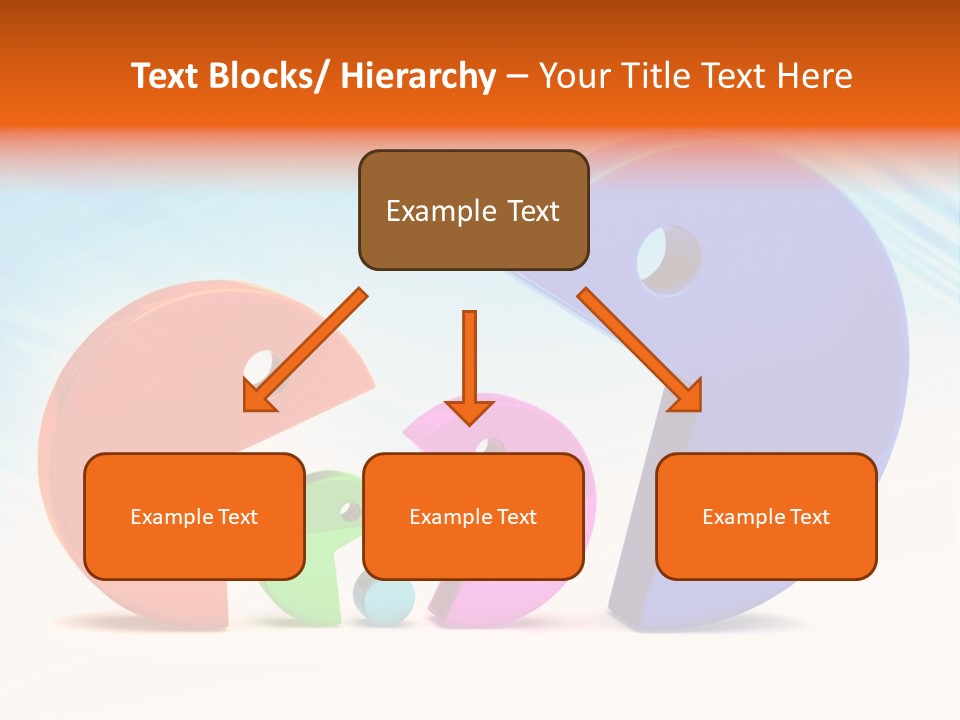 Text Blocks/ Hierarchy – Your Title Text Here

Example Text

Example Text

Example Text

Example Text